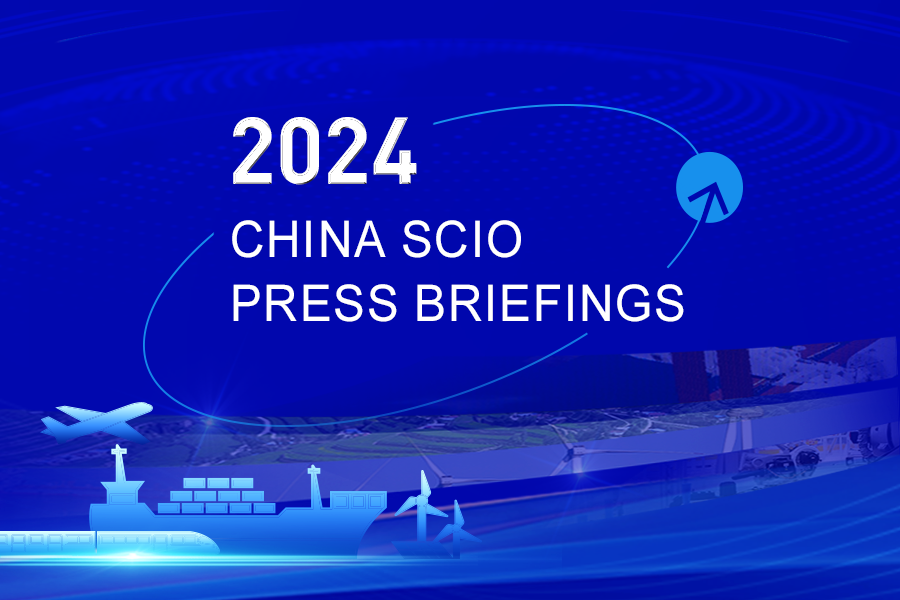 2024
CHINA SCIO
PRESS BRIEFINGS